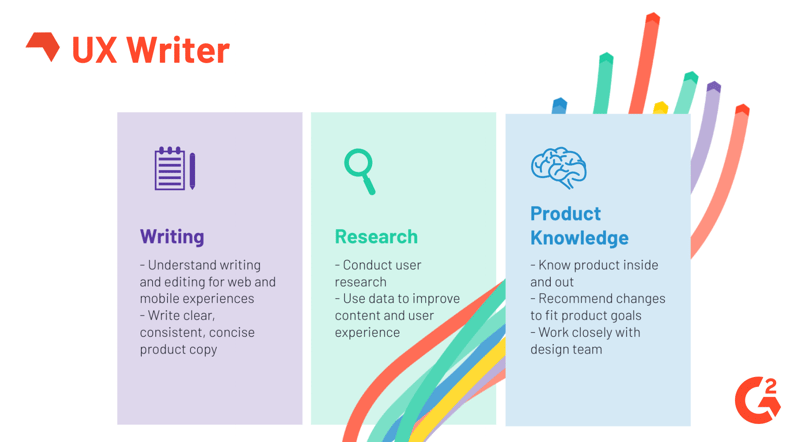 UX Writer

Writing

- Understand writing and editing for web and mobile experiences
- Write clear, consistent, concise product copy

Research

- Conduct user research
- Use data to improve content and user experience

Product Knowledge

- Know product inside and out
- Recommend changes to fit product goals
- Work closely with design team

G2